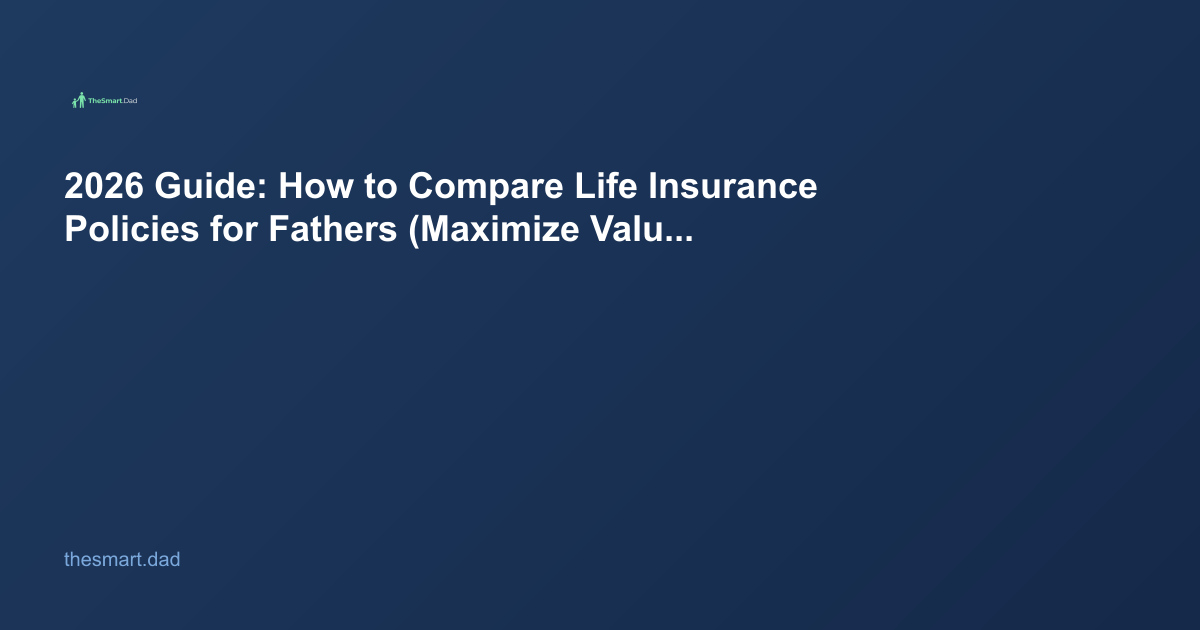 TheSmart.Dad

2026 Guide: How to Compare Life Insurance Policies for Fathers (Maximize Valu...

thesmart.dad